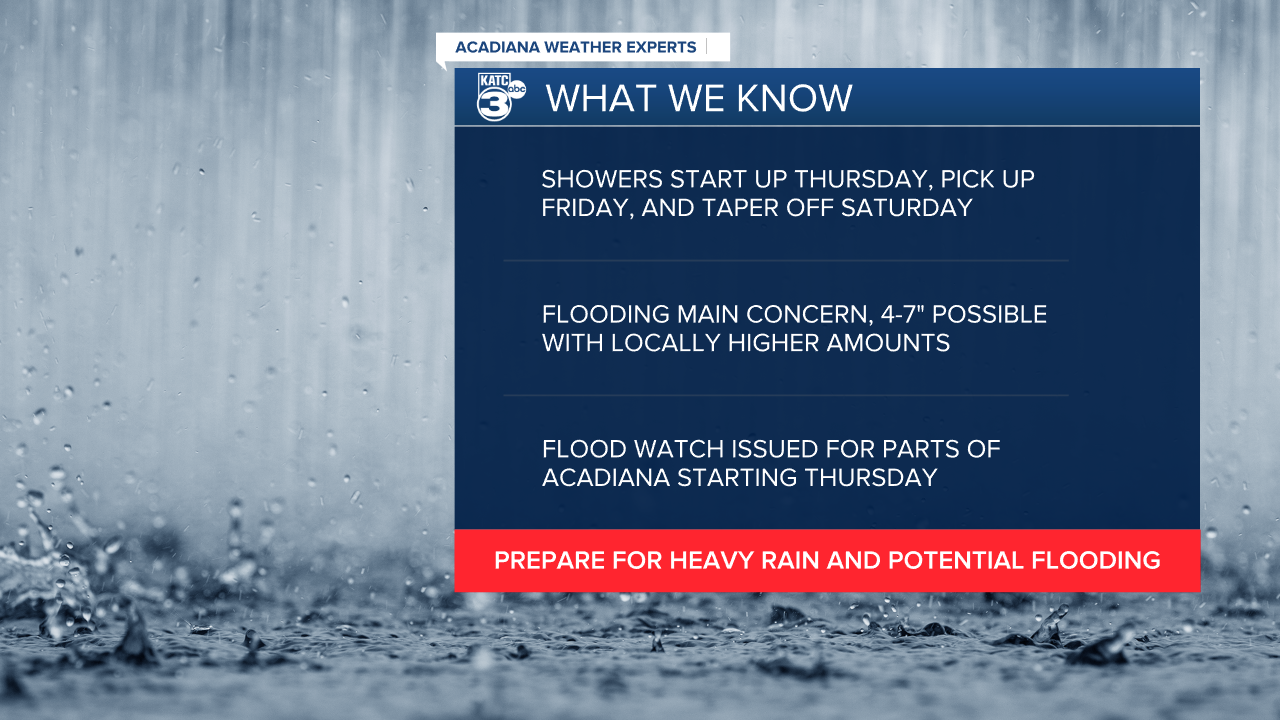 ACADIANA WEATHER EXPERTS

KATC 3 abc

WHAT WE KNOW

SHOWERS START UP THURSDAY, PICK UP FRIDAY, AND TAPER OFF SATURDAY

FLOODING MAIN CONCERN, 4-7" POSSIBLE WITH LOCALLY HIGHER AMOUNTS

FLOOD WATCH ISSUED FOR PARTS OF ACADIANA STARTING THURSDAY

PREPARE FOR HEAVY RAIN AND POTENTIAL FLOODING